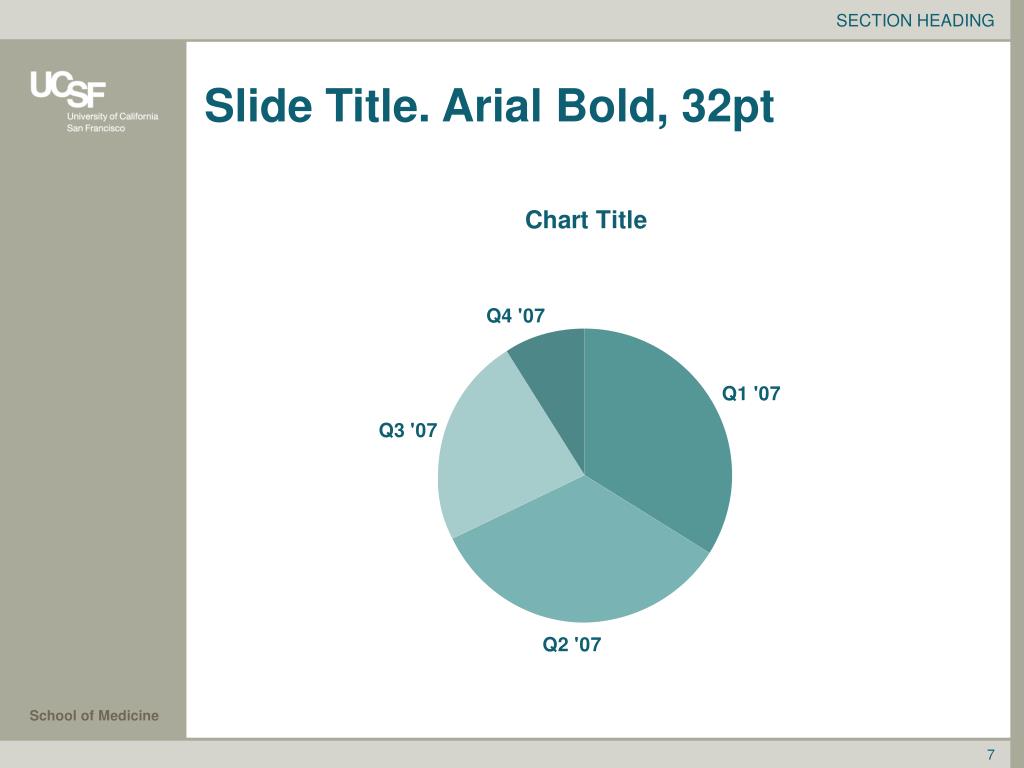 SECTION HEADING

UCSF
University of California
San Francisco

Slide Title. Arial Bold, 32pt

Chart Title

Q4 '07
Q1 '07
Q3 '07
Q2 '07

School of Medicine

7